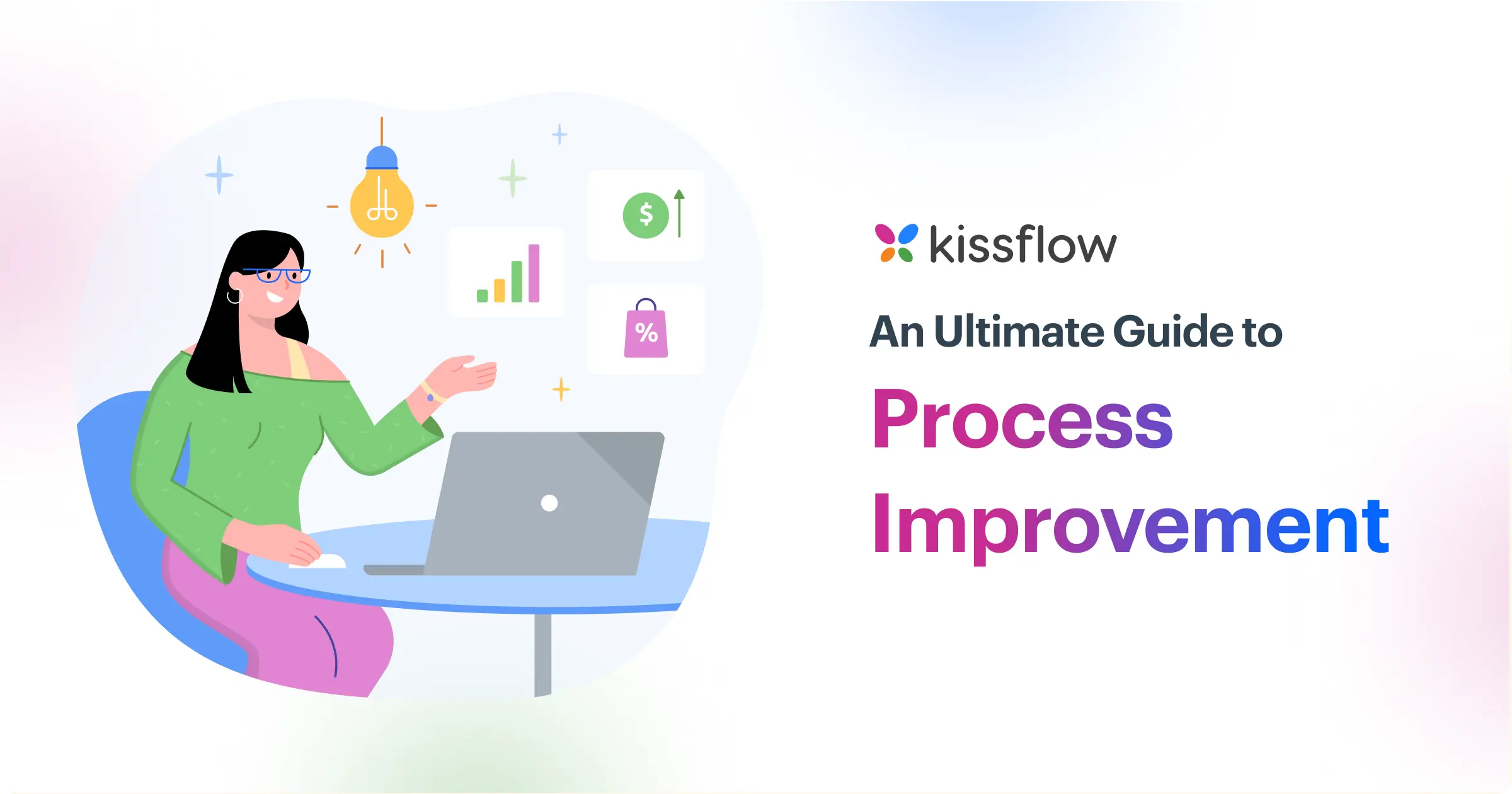 $
%
kissflow
An Ultimate Guide to
Process
Improvement